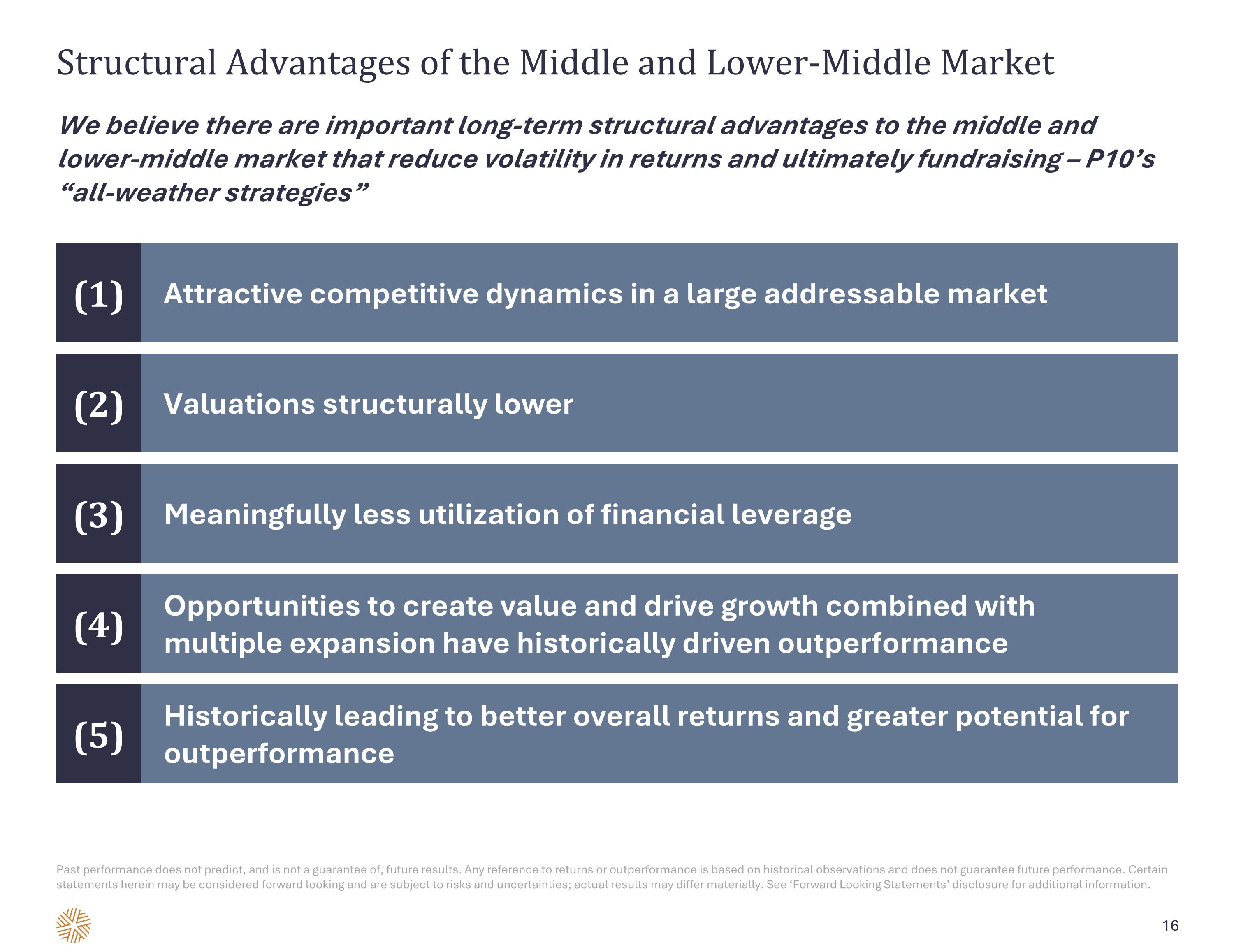 Structural Advantages of the Middle and Lower-Middle Market

We believe there are important long-term structural advantages to the middle and lower-middle market that reduce volatility in returns and ultimately fundraising – P10's "all-weather strategies"

(1) Attractive competitive dynamics in a large addressable market

(2) Valuations structurally lower

(3) Meaningfully less utilization of financial leverage

(4) Opportunities to create value and drive growth combined with multiple expansion have historically driven outperformance

(5) Historically leading to better overall returns and greater potential for outperformance

Past performance does not predict, and is not a guarantee of, future results. Any reference to returns or outperformance is based on historical observations and does not guarantee future performance. Certain statements herein may be considered forward looking and are subject to risks and uncertainties; actual results may differ materially. See 'Forward Looking Statements' disclosure for additional information.

16